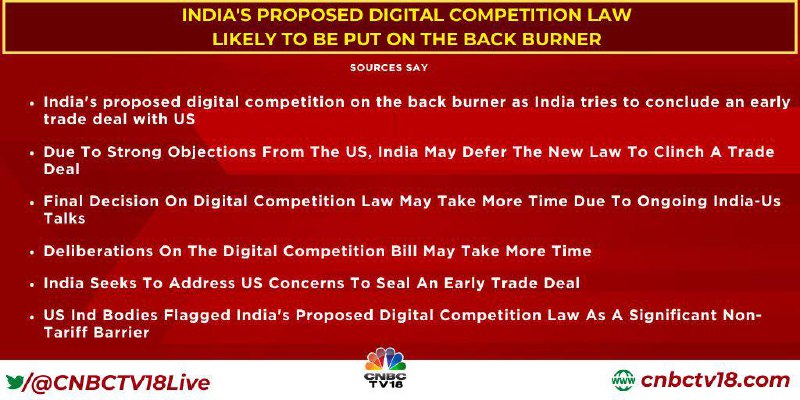 INDIA'S PROPOSED DIGITAL COMPETITION LAW LIKELY TO BE PUT ON THE BACK BURNER

SOURCES SAY

• India's proposed digital competition on the back burner as India tries to conclude an early trade deal with US

• Due To Strong Objections From The US, India May Defer The New Law To Clinch A Trade Deal

• Final Decision On Digital Competition Law May Take More Time Due To Ongoing India-Us Talks

• Deliberations On The Digital Competition Bill May Take More Time

• India Seeks To Address US Concerns To Seal An Early Trade Deal

• US Ind Bodies Flagged India's Proposed Digital Competition Law As A Significant Non-Tariff Barrier

/@CNBCTV18Live

CNBC TV18

WWW cnbctv18.com